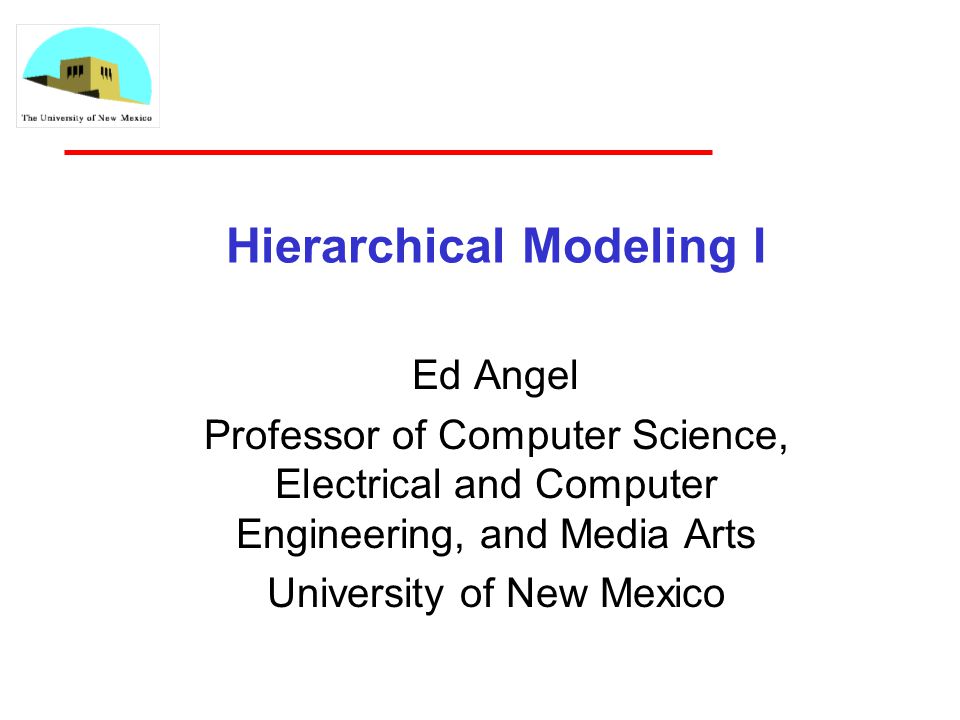 The University of New Mexico

Hierarchical Modeling I

Ed Angel

Professor of Computer Science, Electrical and Computer Engineering, and Media Arts

University of New Mexico